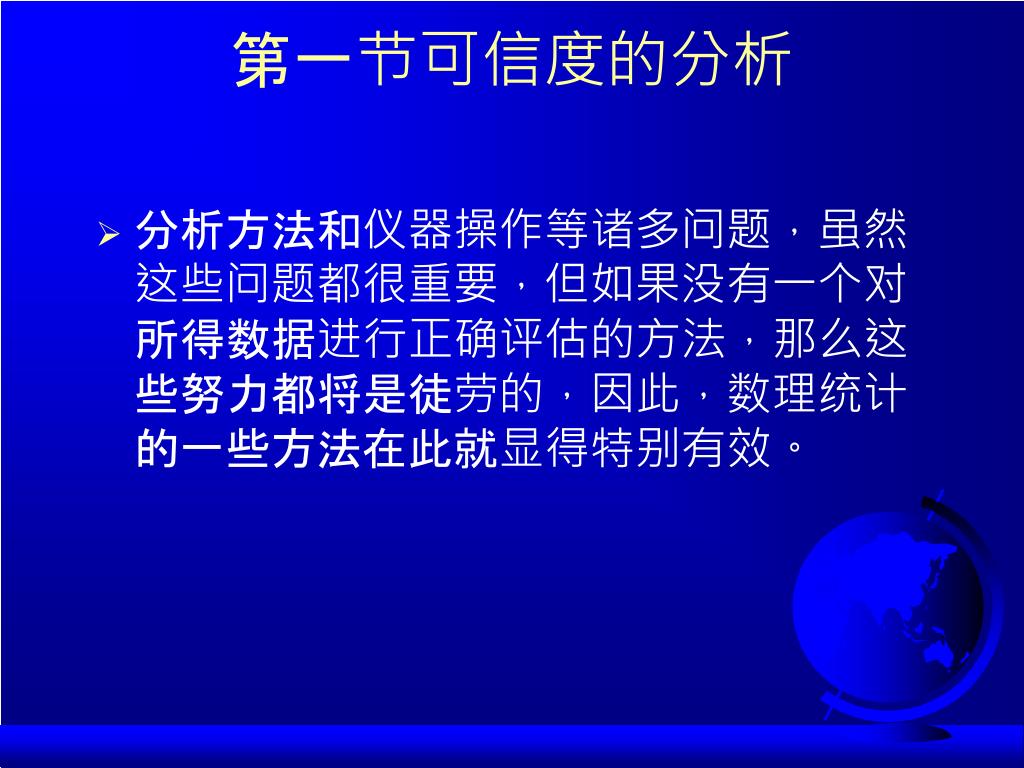 第一节可信度的分析

➢ 分析方法和仪器操作等诸多问题，虽然这些问题都很重要，但如果没有一个对所得数据进行正确评估的方法，那么这些努力都将是徒劳的，因此，数理统计的一些方法在此就显得特别有效。